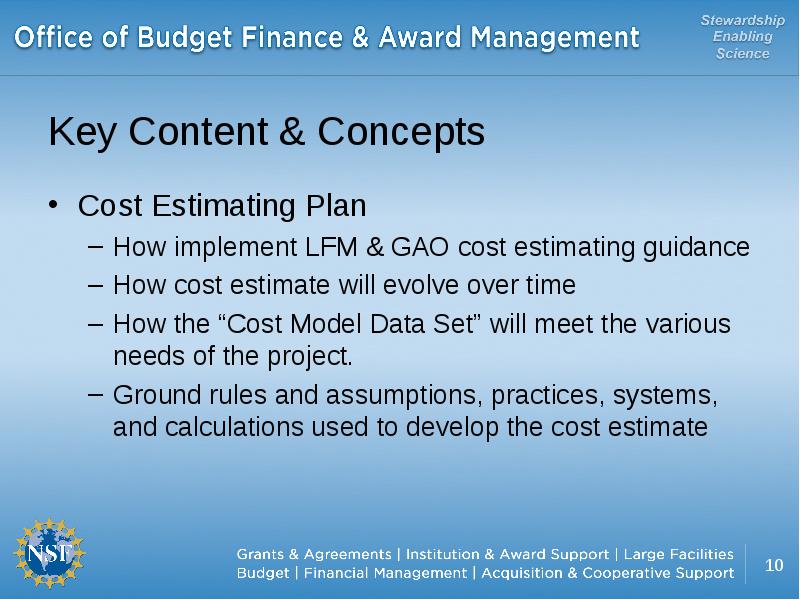 Office of Budget Finance & Award Management

Stewardship
Enabling
Science

Key Content & Concepts

• Cost Estimating Plan
– How implement LFM & GAO cost estimating guidance
– How cost estimate will evolve over time
– How the “Cost Model Data Set” will meet the various needs of the project.
– Ground rules and assumptions, practices, systems, and calculations used to develop the cost estimate

NSF

Grants & Agreements | Institution & Award Support | Large Facilities
Budget | Financial Management | Acquisition & Cooperative Support

10